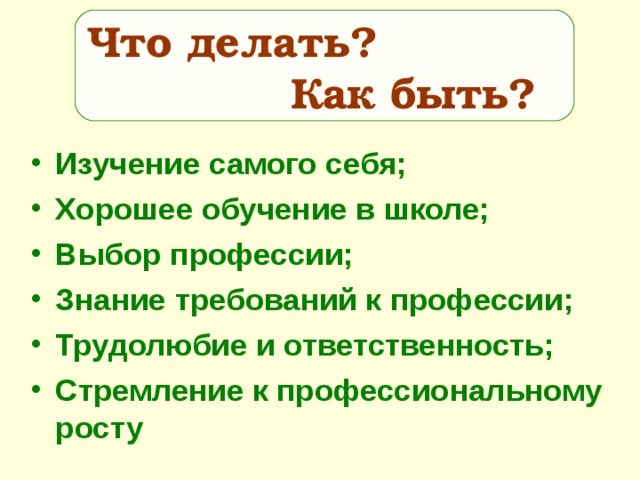 Что делать?
Как быть?

• Изучение самого себя;
• Хорошее обучение в школе;
• Выбор профессии;
• Знание требований к профессии;
• Трудолюбие и ответственность;
• Стремление к профессиональному росту